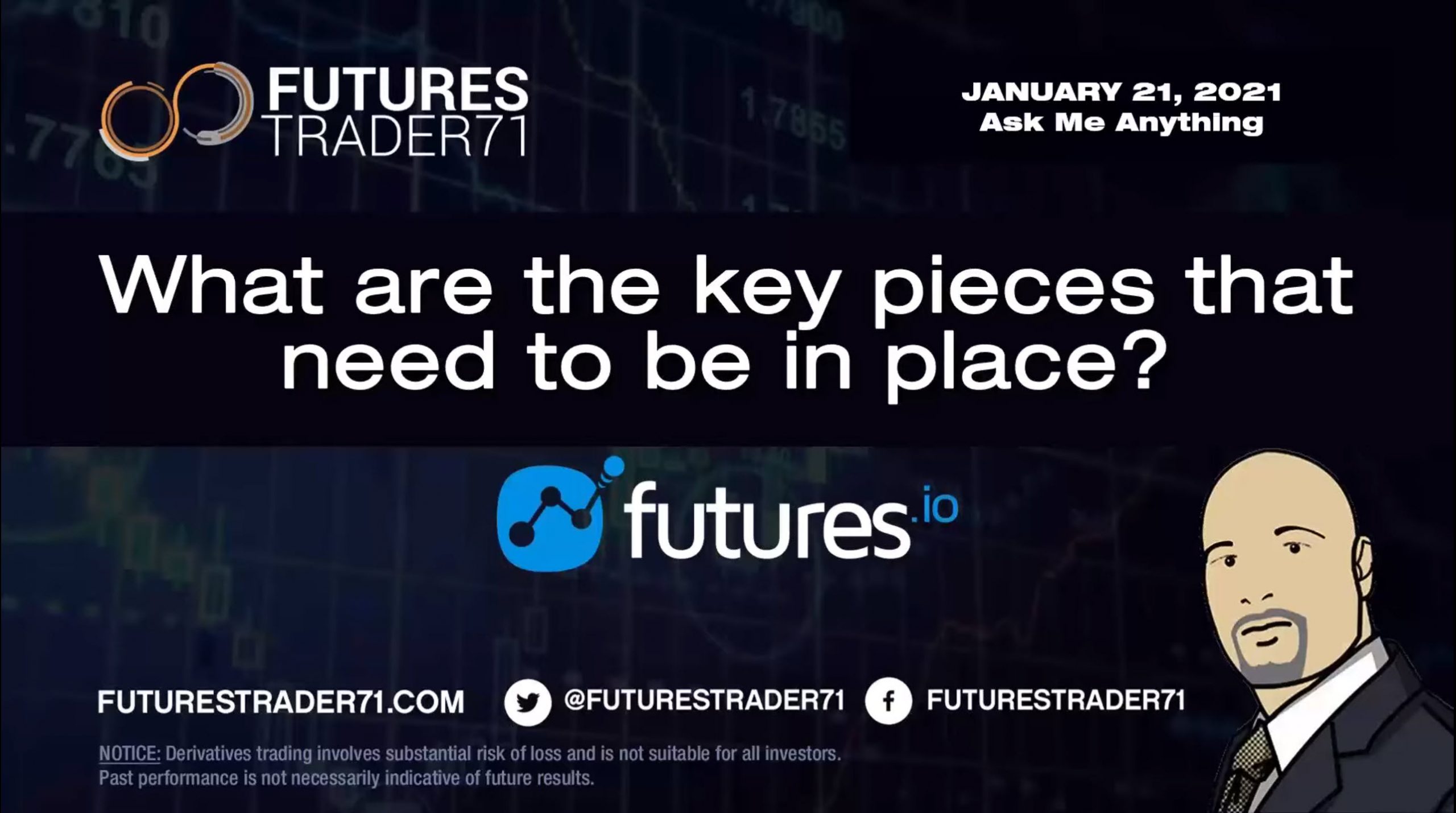 FUTURES TRADER71

JANUARY 21, 2021
Ask Me Anything

What are the key pieces that need to be in place?

futures.io

FUTURESTRADER71.COM @FUTURESTRADER71 FUTURESTRADER71

NOTICE: Derivatives trading involves substantial risk of loss and is not suitable for all investors. Past performance is not necessarily indicative of future results.